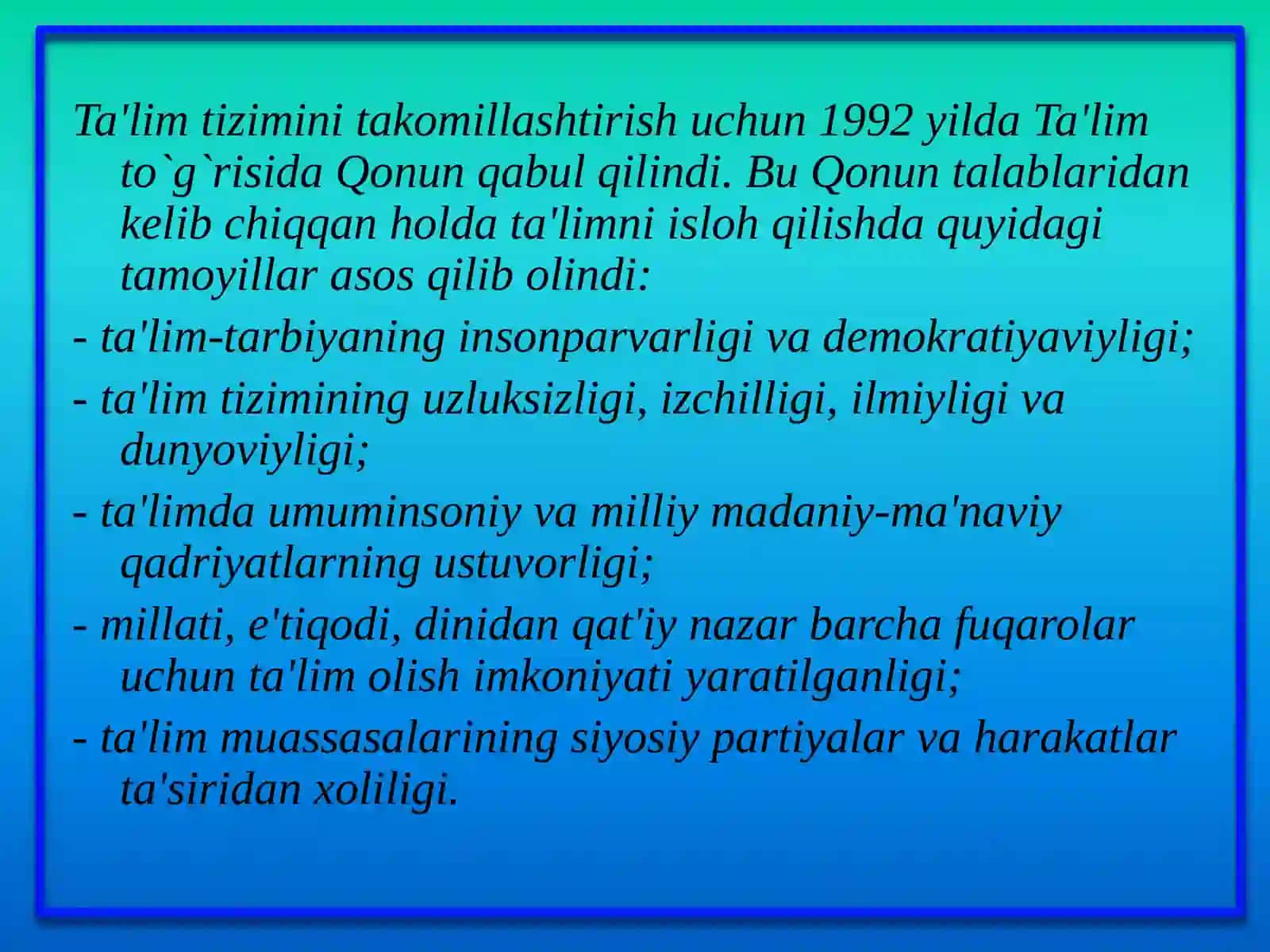 Ta'lim tizimini takomillashtirish uchun 1992 yilda Ta'lim to`g`risida Qonun qabul qilindi. Bu Qonun talablaridan kelib chiqqan holda ta'limni isloh qilishda quyidagi tamoyillar asos qilib olindi:

- ta'lim-tarbiyaning insonparvarligi va demokratiyaviyligi;

- ta'lim tizimining uzluksizligi, izchilligi, ilmiyligi va dunyoviyligi;

- ta'limda umuminsoniy va milliy madaniy-ma'naviy qadriyatlarning ustuvorligi;

- millati, e'tiqodi, dinidan qat'iy nazar barcha fuqarolar uchun ta'lim olish imkoniyati yaratilganligi;

- ta'lim muassasalarining siyosiy partiyalar va harakatlar ta'siridan xoliligi.